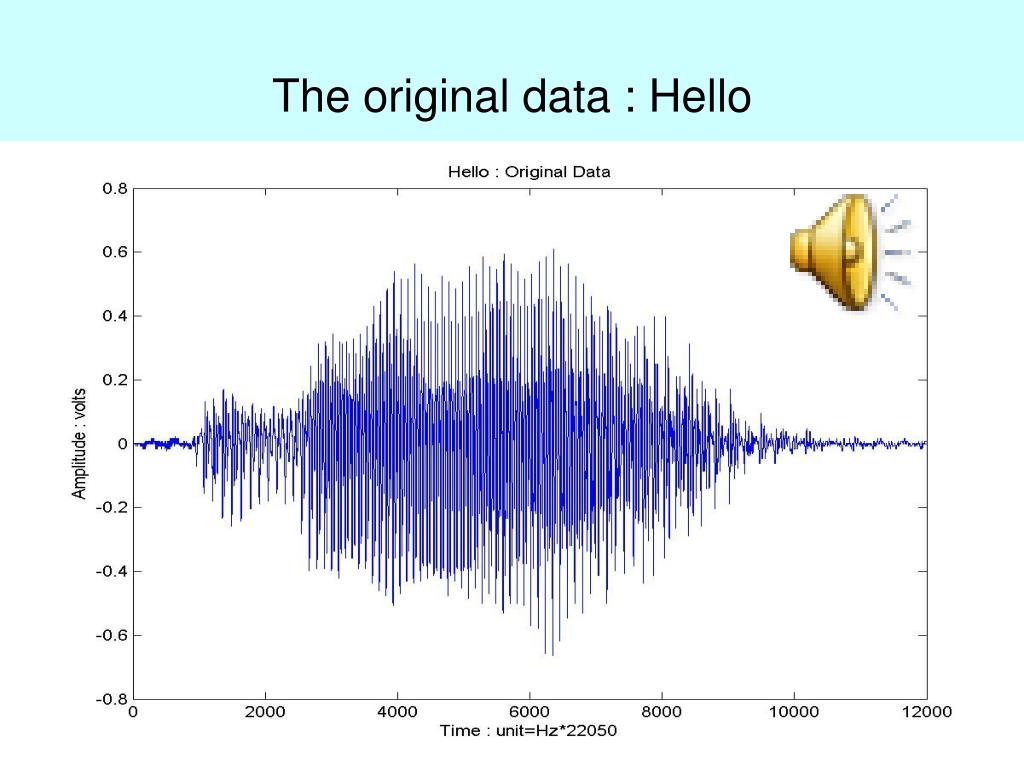 The original data : Hello

Hello : Original Data

Amplitude : volts

0.8
0.6
0.4
0.2
0
-0.2
-0.4
-0.6
-0.8

0
2000
4000
6000
8000
10000
12000

Time : unit=Hz*22050